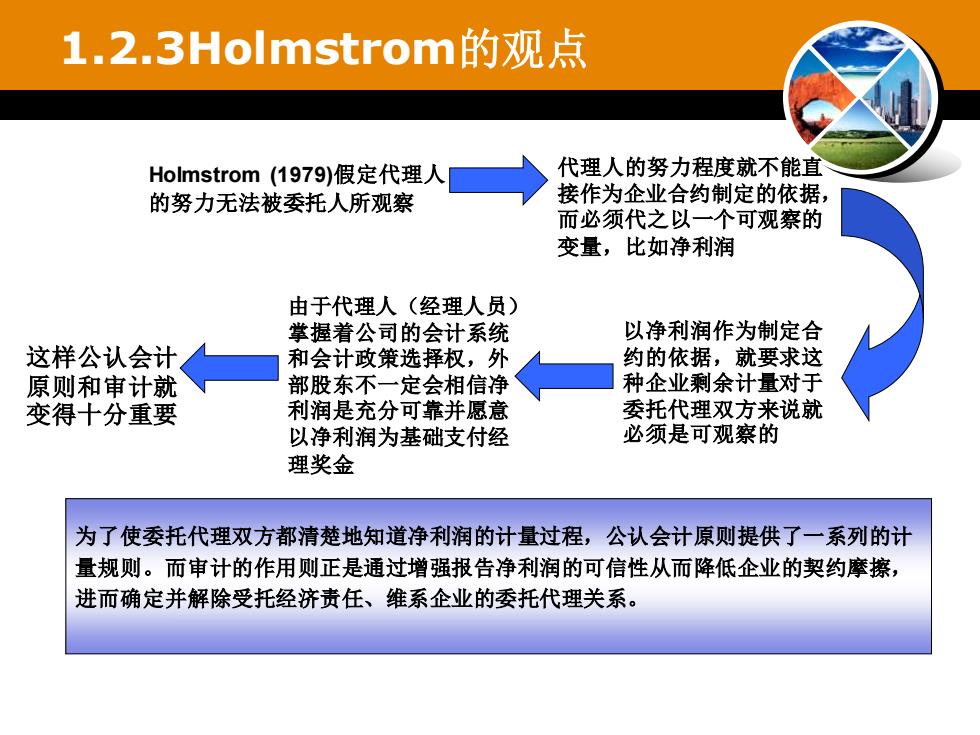 1.2.3Holmstrom的观点

Holmstrom (1979)假定代理人的努力无法被委托人所观察

代理人的努力程度就不能直接作为企业合约制定的依据，而必须代之以一个可观察的变量，比如净利润

以净利润作为制定合约的依据，就要求这种企业剩余计量对于委托代理双方来说就必须是可观察的

由于代理人（经理人员）掌握着公司的会计系统和会计政策选择权，外部股东不一定会相信净利润是充分可靠并愿意以净利润为基础支付经理奖金

这样公认会计原则和审计就变得十分重要

为了使委托代理双方都清楚地知道净利润的计量过程，公认会计原则提供了一系列的计量规则。而审计的作用则正是通过增强报告净利润的可信性从而降低企业的契约摩擦，进而确定并解除受托经济责任、维系企业的委托代理关系。